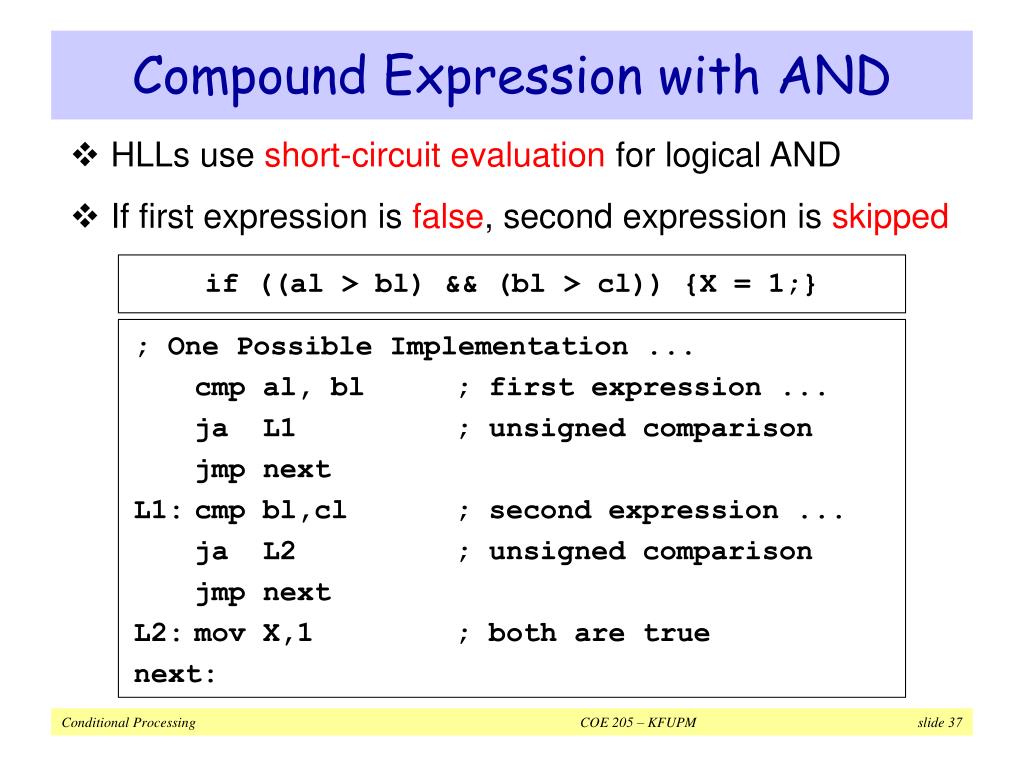 Compound Expression with AND

❖ HLLs use short-circuit evaluation for logical AND

❖ If first expression is false, second expression is skipped

if ((al > bl) && (bl > cl)) {X = 1;}

; One Possible Implementation ...
    cmp al, bl      ; first expression ...
    ja  L1          ; unsigned comparison
    jmp next
L1: cmp bl,cl       ; second expression ...
    ja  L2          ; unsigned comparison
    jmp next
L2: mov X,1         ; both are true
next:

Conditional Processing

COE 205 – KFUPM

slide 37